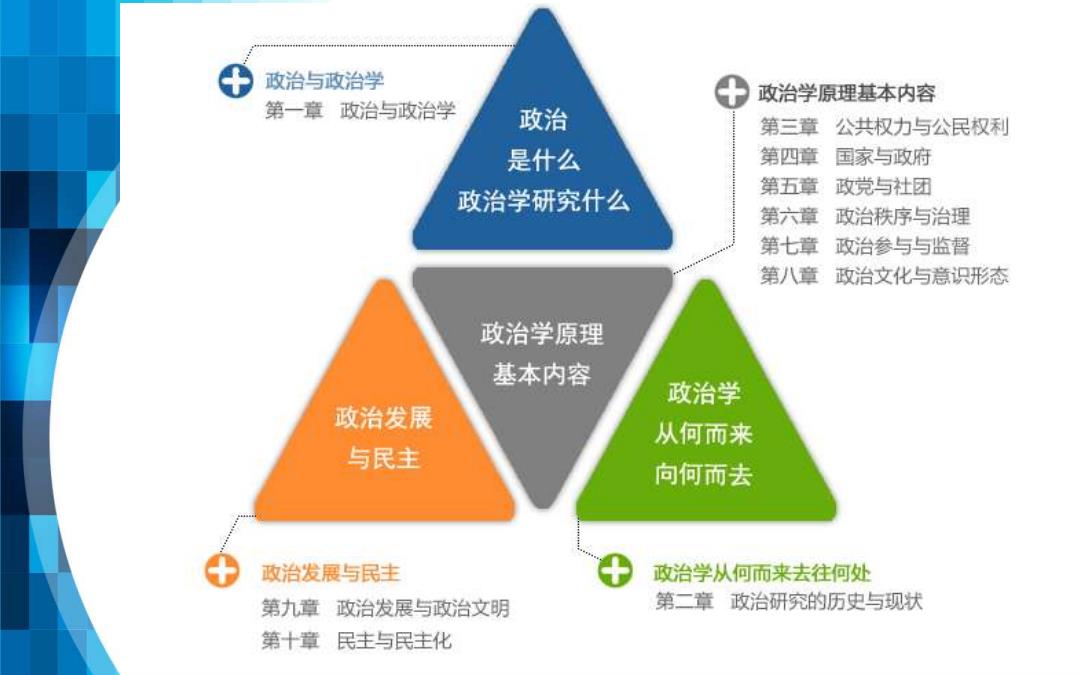 政治与政治学
第一章　政治与政治学

政治
是什么
政治学研究什么

政治学原理基本内容
第三章　公共权力与公民权利
第四章　国家与政府
第五章　政党与社团
第六章　政治秩序与治理
第七章　政治参与与监督
第八章　政治文化与意识形态

政治学原理
基本内容

政治发展
与民主

政治学
从何而来
向何而去

政治发展与民主
第九章　政治发展与政治文明
第十章　民主与民主化

政治学从何而来去往何处
第二章　政治研究的历史与现状